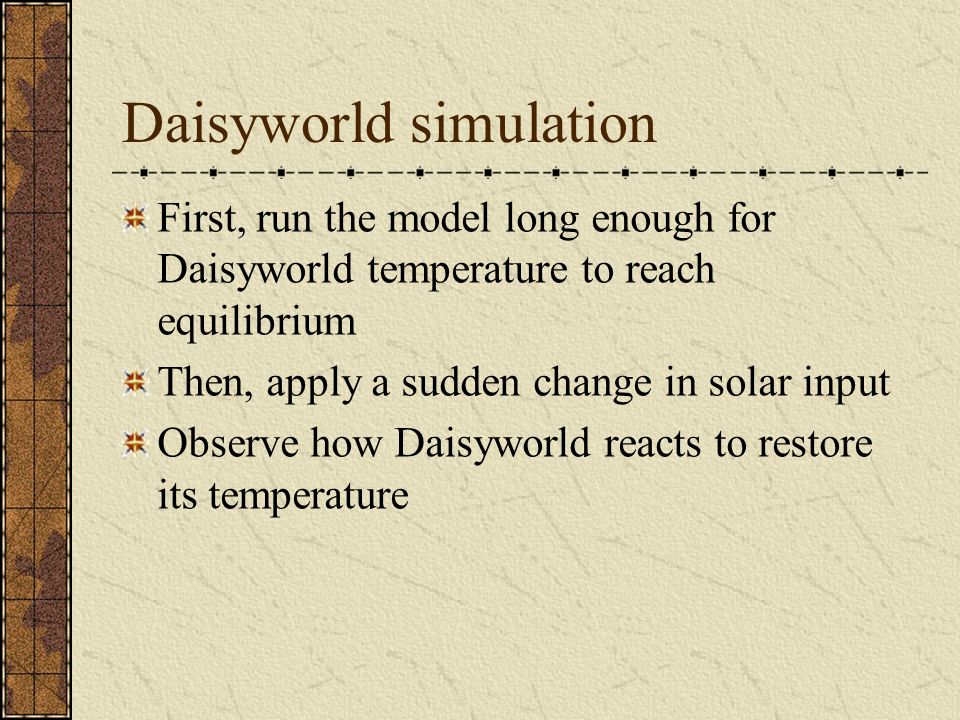 Daisyworld simulation

First, run the model long enough for Daisyworld temperature to reach equilibrium

Then, apply a sudden change in solar input

Observe how Daisyworld reacts to restore its temperature